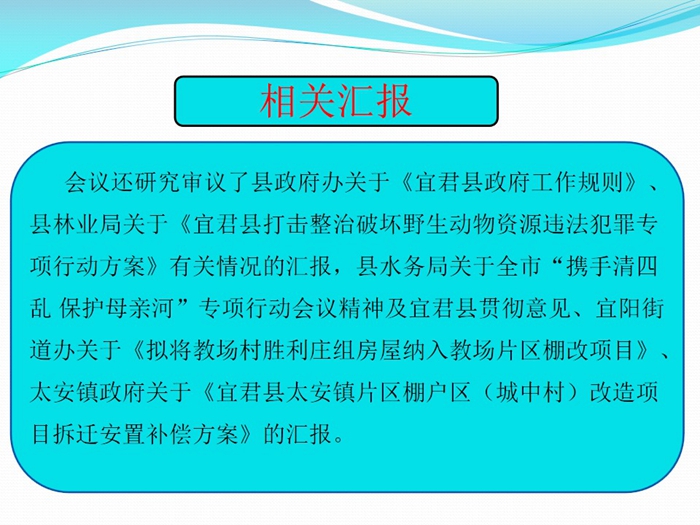 相关汇报

会议还研究审议了县政府办关于《宜君县政府工作规则》、县林业局关于《宜君县打击整治破坏野生动物资源违法犯罪专项行动方案》有关情况的汇报，县水务局关于全市“携手清四乱 保护母亲河”专项行动会议精神及宜君县贯彻意见、宜阳街道办关于《拟将教场村胜利庄组房屋纳入教场片区棚改项目》、太安镇政府关于《宜君县太安镇片区棚户区（城中村）改造项目拆迁安置补偿方案》的汇报。